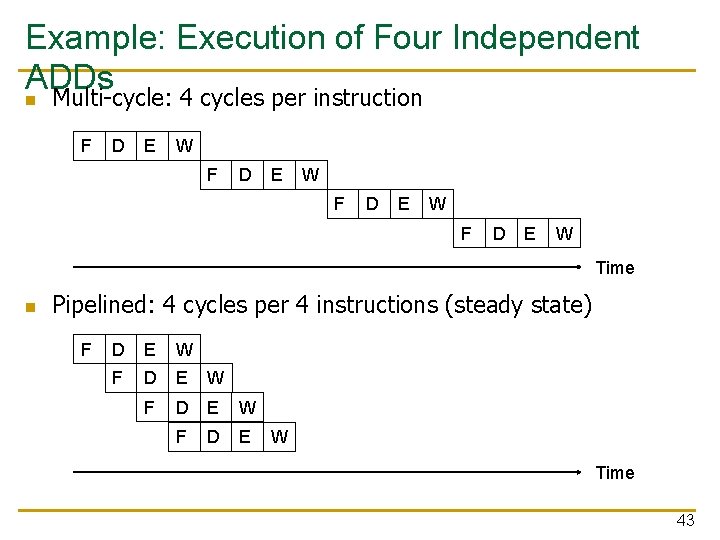 Example: Execution of Four Independent ADDs

Multi-cycle: 4 cycles per instruction

F D E W
F D E W
F D E W
F D E W

Time

Pipelined: 4 cycles per 4 instructions (steady state)

F D E W
F D E W
F D E W
F D E W

Time

43